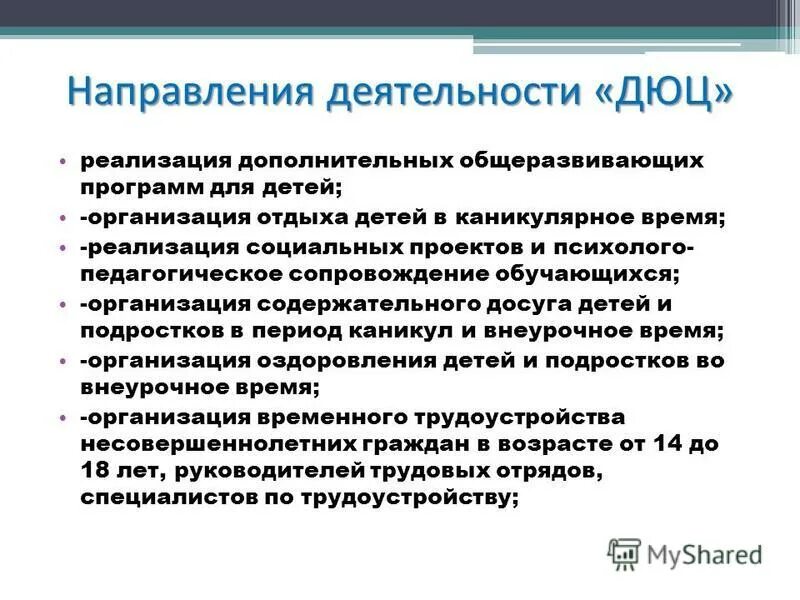 Направления деятельности «ДЮЦ»

• реализация дополнительных общеразвивающих программ для детей;
• -организация отдыха детей в каникулярное время;
• -реализация социальных проектов и психолого-педагогическое сопровождение обучающихся;
• -организация содержательного досуга детей и подростков в период каникул и внеурочное время;
• -организация оздоровления детей и подростков во внеурочное время;
• -организация временного трудоустройства несовершеннолетних граждан в возрасте от 14 до 18 лет, руководителей трудовых отрядов, специалистов по трудоустройству;

MyShared